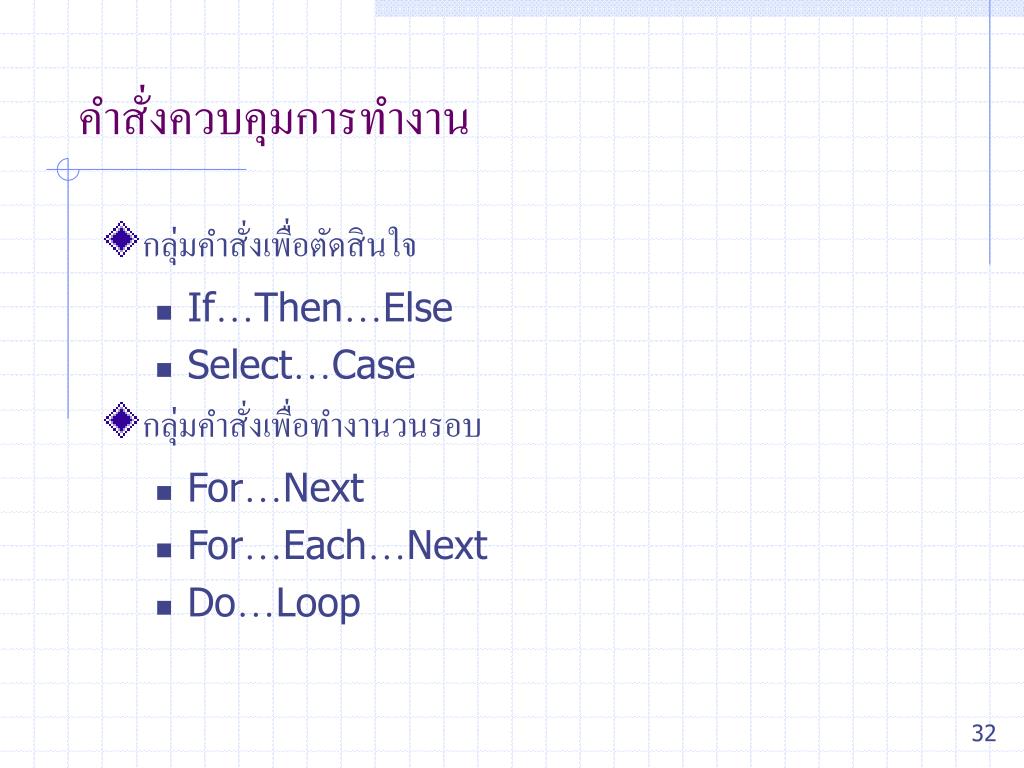 คำสั่งควบคุมการทำงาน

กลุ่มคำสั่งเพื่อตัดสินใจ

If…Then…Else

Select…Case

กลุ่มคำสั่งเพื่อทำงานวนรอบ

For…Next

For…Each…Next

Do…Loop

32